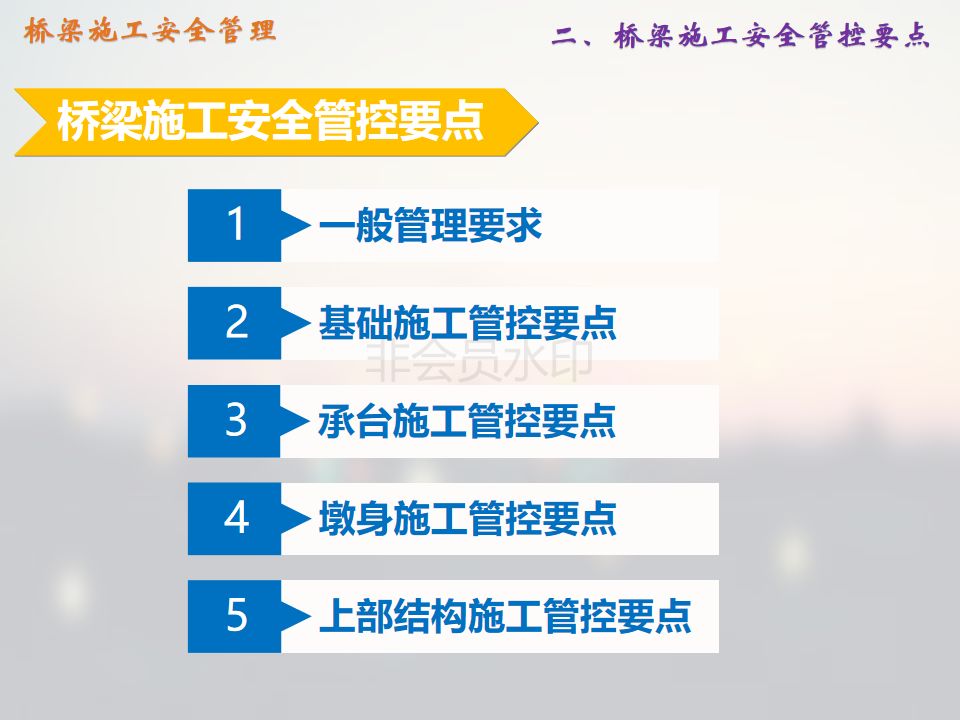 桥梁施工安全管理

二、桥梁施工安全管控要点

桥梁施工安全管控要点

1 一般管理要求

2 基础施工管控要点

非会员水印

3 承台施工管控要点

4 墩身施工管控要点

5 上部结构施工管控要点